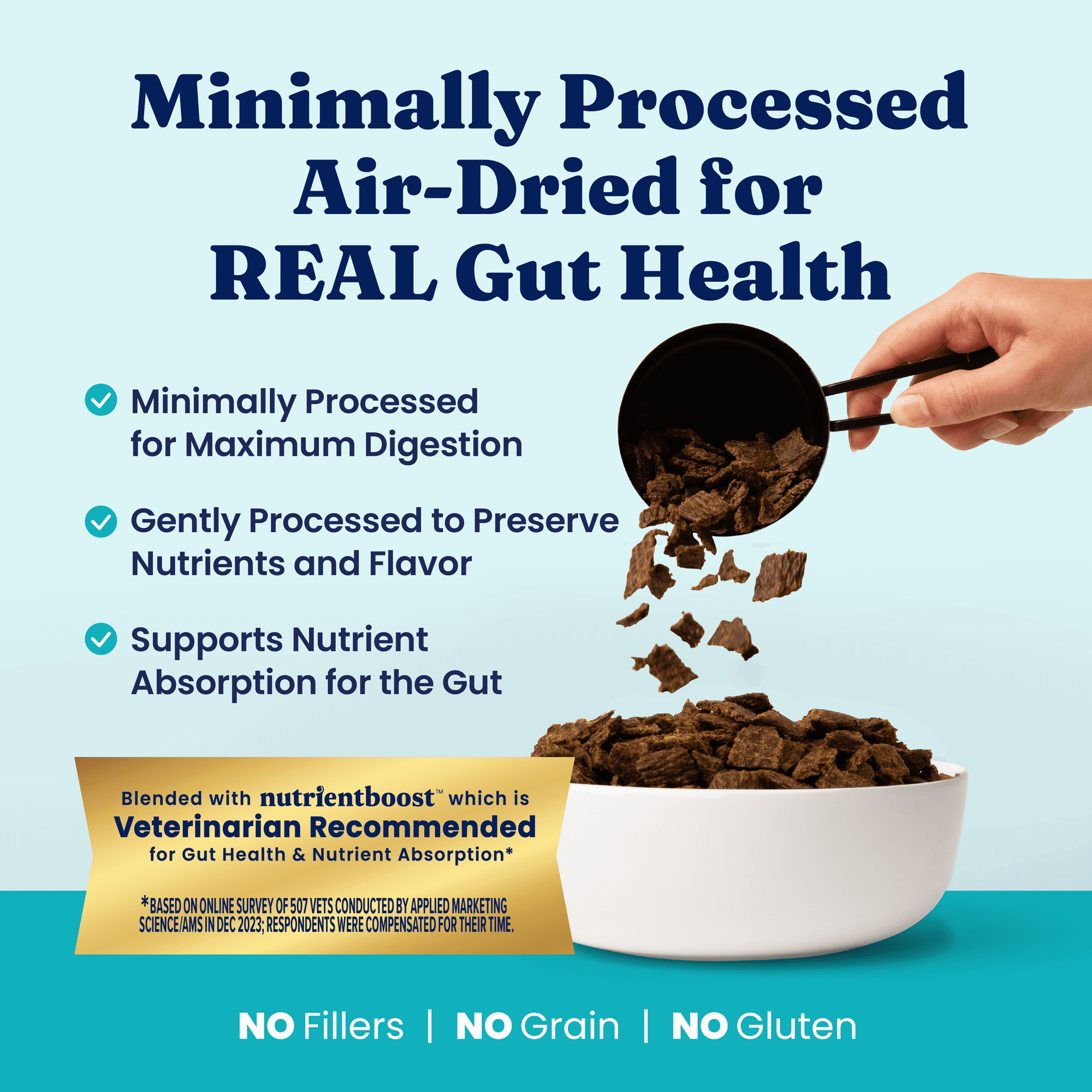 Minimally Processed Air-Dried for REAL Gut Health

Minimally Processed for Maximum Digestion

Gently Processed to Preserve Nutrients and Flavor

Supports Nutrient Absorption for the Gut

Blended with nutrientboost™ which is
Veterinarian Recommended
for Gut Health & Nutrient Absorption*

*BASED ON ONLINE SURVEY OF 507 VETS CONDUCTED BY APPLIED MARKETING SCIENCE/AMS IN DEC 2023; RESPONDENTS WERE COMPENSATED FOR THEIR TIME.

NO Fillers | NO Grain | NO Gluten